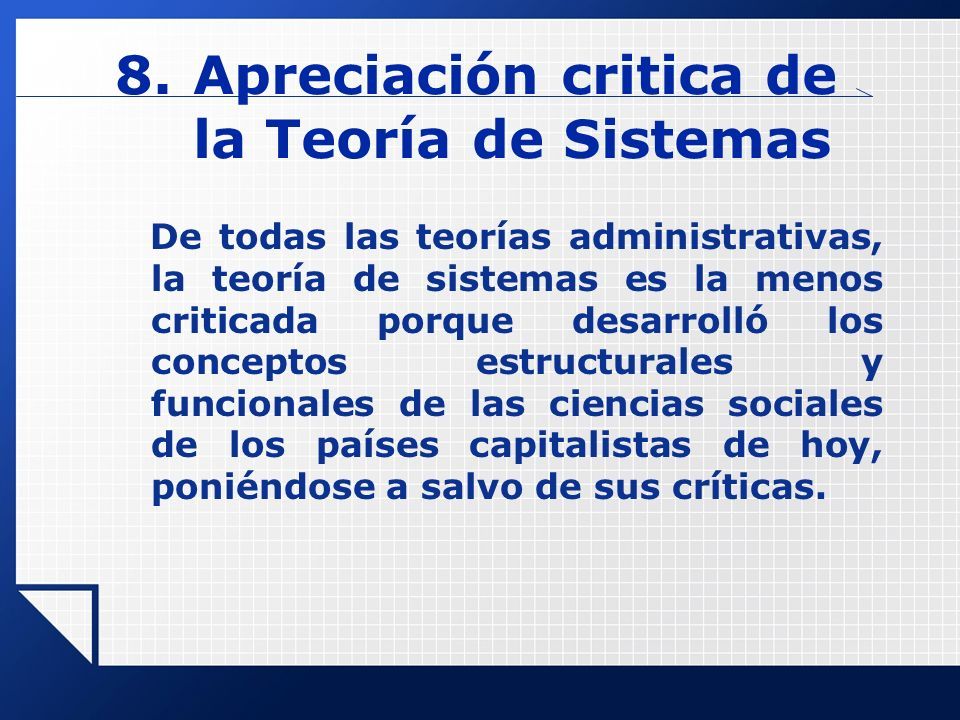 8. Apreciación critica de la Teoría de Sistemas

De todas las teorías administrativas, la teoría de sistemas es la menos criticada porque desarrolló los conceptos estructurales y funcionales de las ciencias sociales de los países capitalistas de hoy, poniéndose a salvo de sus críticas.